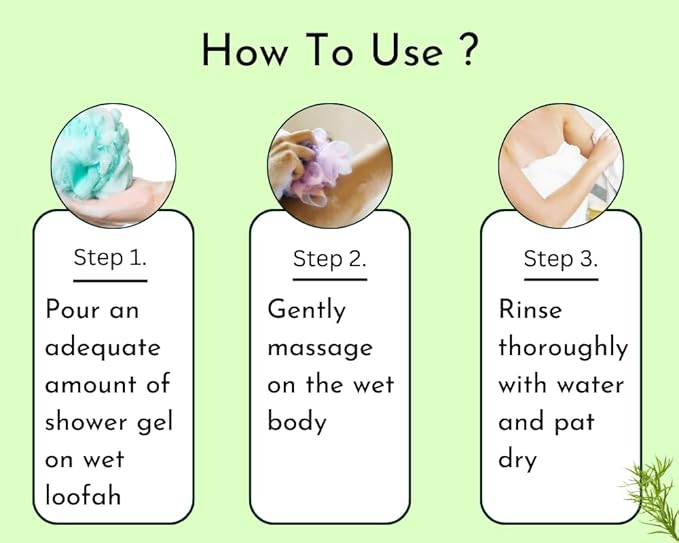 How To Use ?

Step 1.

Pour an adequate amount of shower gel on wet loofah

Step 2.

Gently massage on the wet body

Step 3.

Rinse thoroughly with water and pat dry